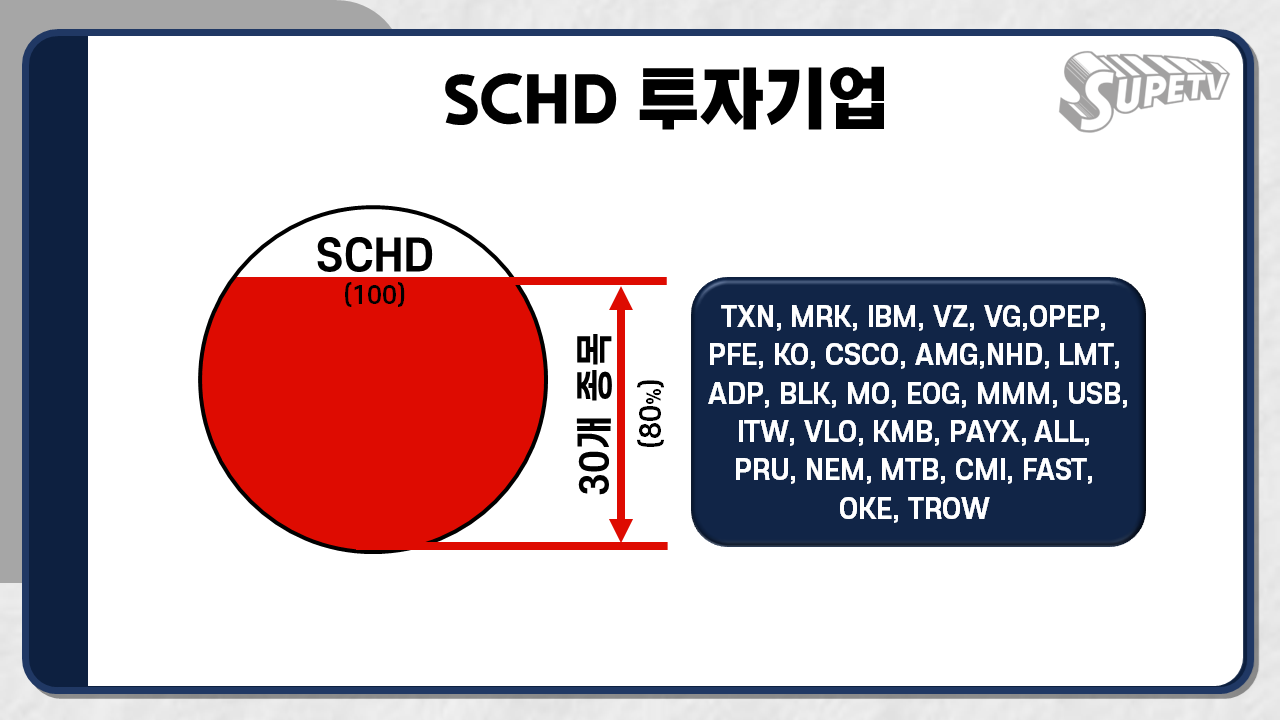 SCHD 투자기업

SUPETV

SCHD
(100)

30개 종목
(80%)

TXN, MRK, IBM, VZ, VG,OPEP, PFE, KO, CSCO, AMG,NHD, LMT, ADP, BLK, MO, EOG, MMM, USB, ITW, VLO, KMB, PAYX, ALL, PRU, NEM, MTB, CMI, FAST, OKE, TROW